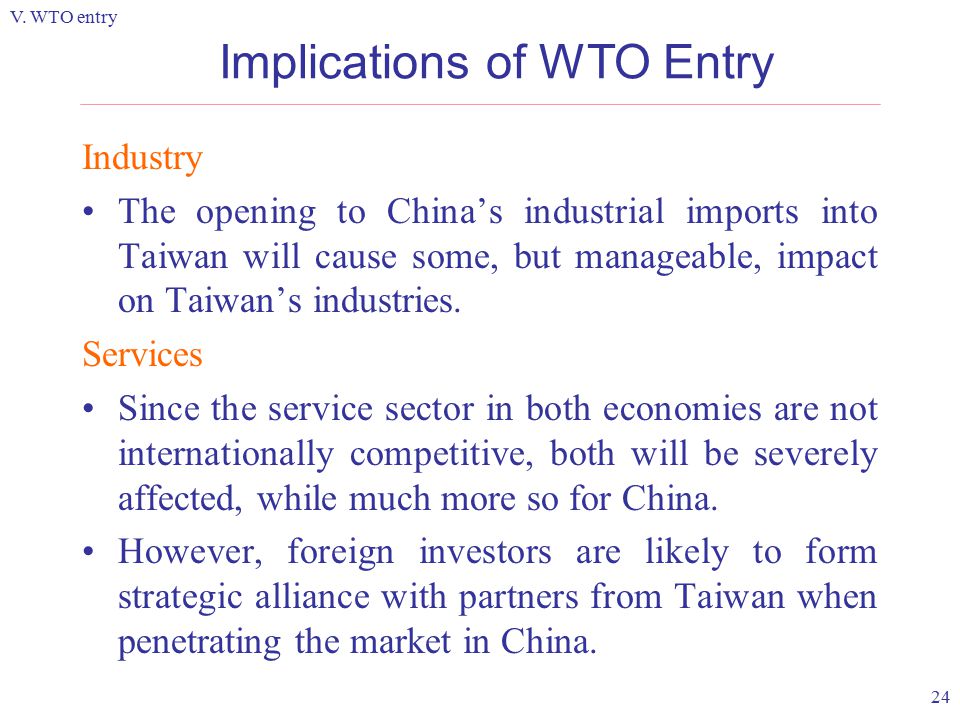 V. WTO entry

Implications of WTO Entry

Industry

• The opening to China’s industrial imports into Taiwan will cause some, but manageable, impact on Taiwan’s industries.

Services

• Since the service sector in both economies are not internationally competitive, both will be severely affected, while much more so for China.

• However, foreign investors are likely to form strategic alliance with partners from Taiwan when penetrating the market in China.

24